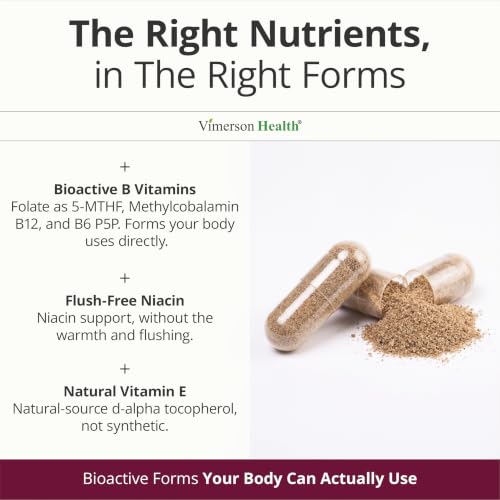 The Right Nutrients,
in The Right Forms

Vimerson Health®

+
Bioactive B Vitamins
Folate as 5-MTHF, Methylcobalamin B12, and B6 P5P. Forms your body uses directly.

+
Flush-Free Niacin
Niacin support, without the warmth and flushing.

+
Natural Vitamin E
Natural-source d-alpha tocopherol, not synthetic.

Bioactive Forms Your Body Can Actually Use